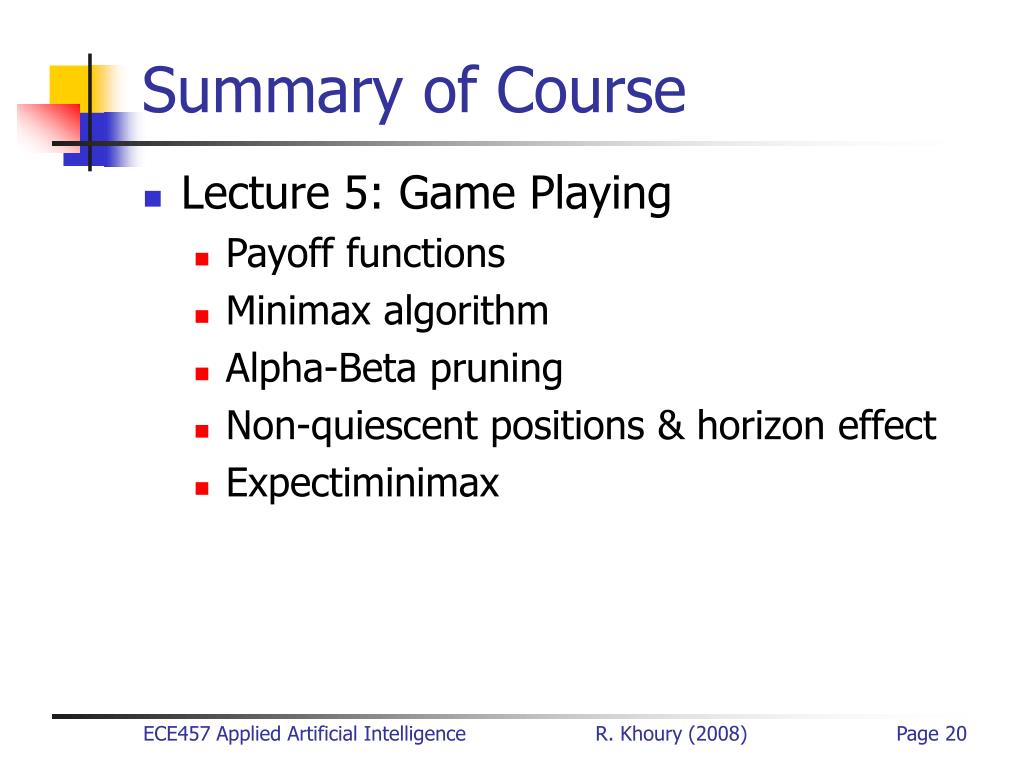 Summary of Course

Lecture 5: Game Playing
Payoff functions
Minimax algorithm
Alpha-Beta pruning
Non-quiescent positions & horizon effect
Expectiminimax

ECE457 Applied Artificial Intelligence
R. Khoury (2008)
Page 20